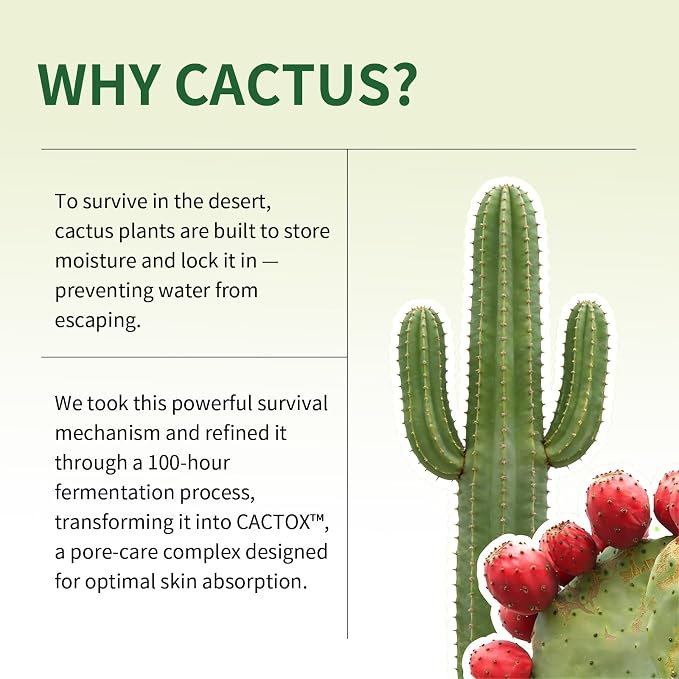 WHY CACTUS?

To survive in the desert, cactus plants are built to store moisture and lock it in — preventing water from escaping.

We took this powerful survival mechanism and refined it through a 100-hour fermentation process, transforming it into CACTOX™, a pore-care complex designed for optimal skin absorption.